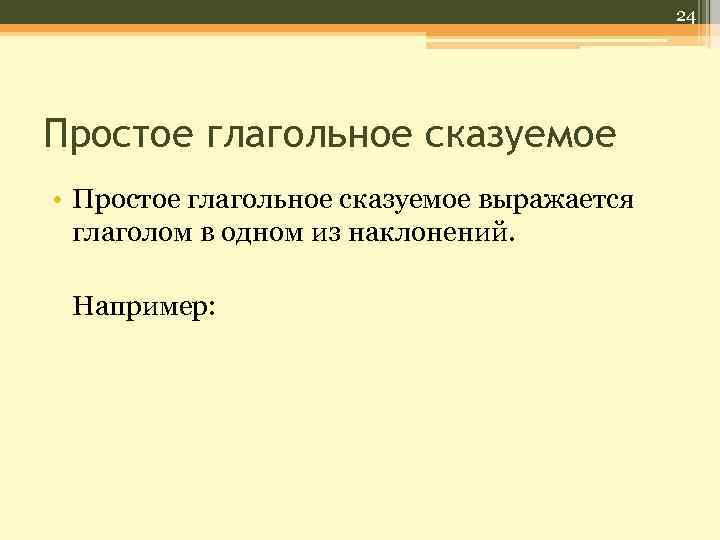 24

Простое глагольное сказуемое

• Простое глагольное сказуемое выражается глаголом в одном из наклонений.

Например: